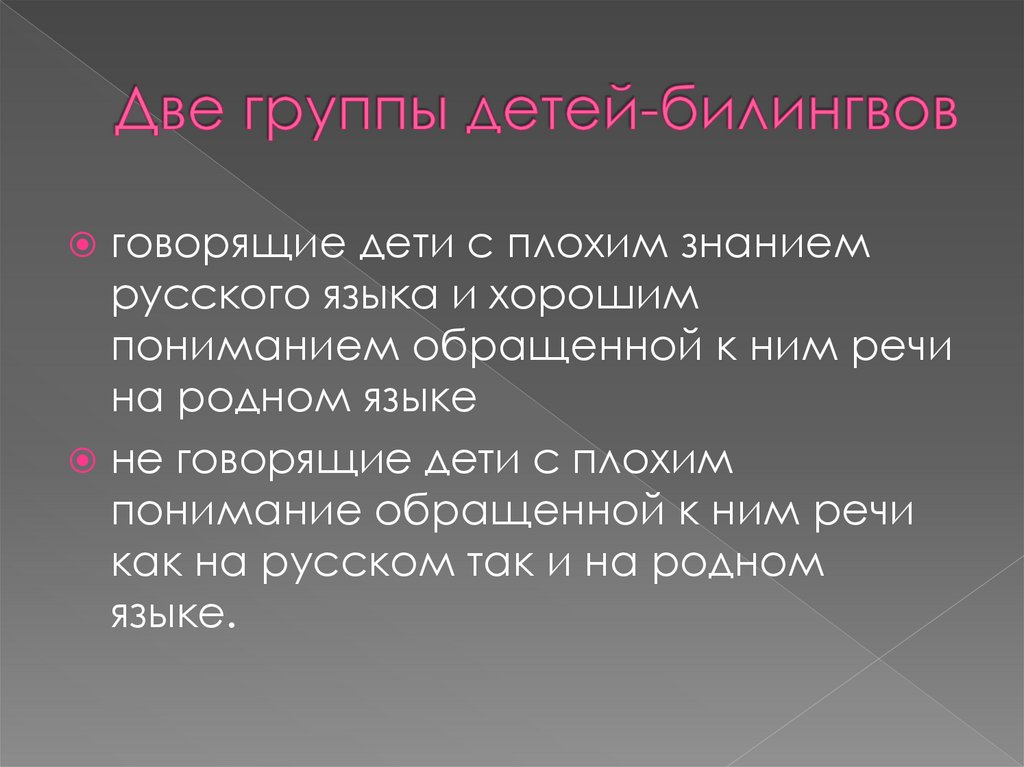 Две группы детей-билингвов

говорящие дети с плохим знанием русского языка и хорошим пониманием обращенной к ним речи на родном языке

не говорящие дети с плохим понимание обращенной к ним речи как на русском так и на родном языке.